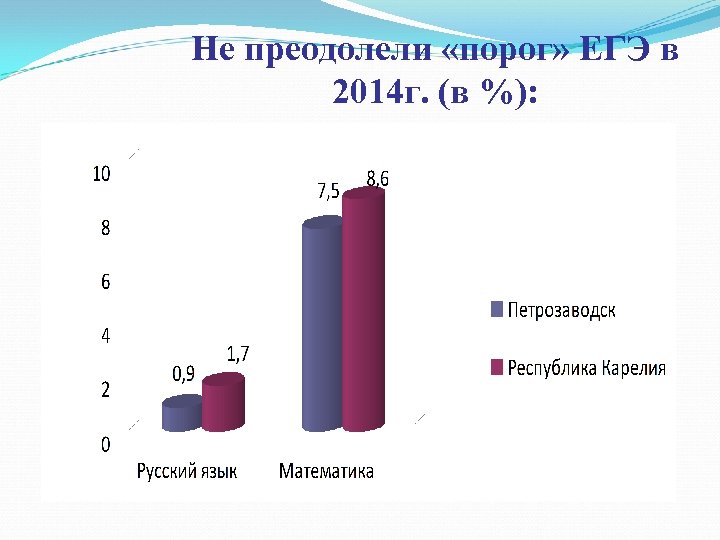 Не преодолели «порог» ЕГЭ в 2014г. (в %):

10
8
6
4
2
0

0,9
1,7
7,5
8,6

Русский язык
Математика

Петрозаводск
Республика Карелия